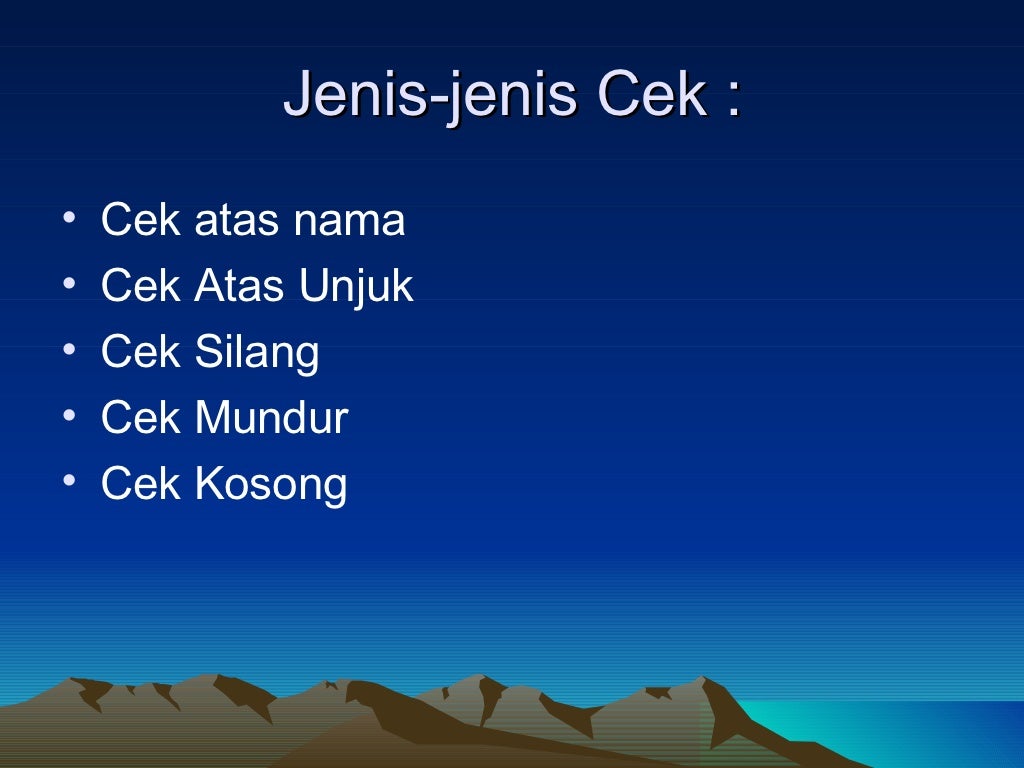 Jenis-jenis Cek :

• Cek atas nama
• Cek Atas Unjuk
• Cek Silang
• Cek Mundur
• Cek Kosong